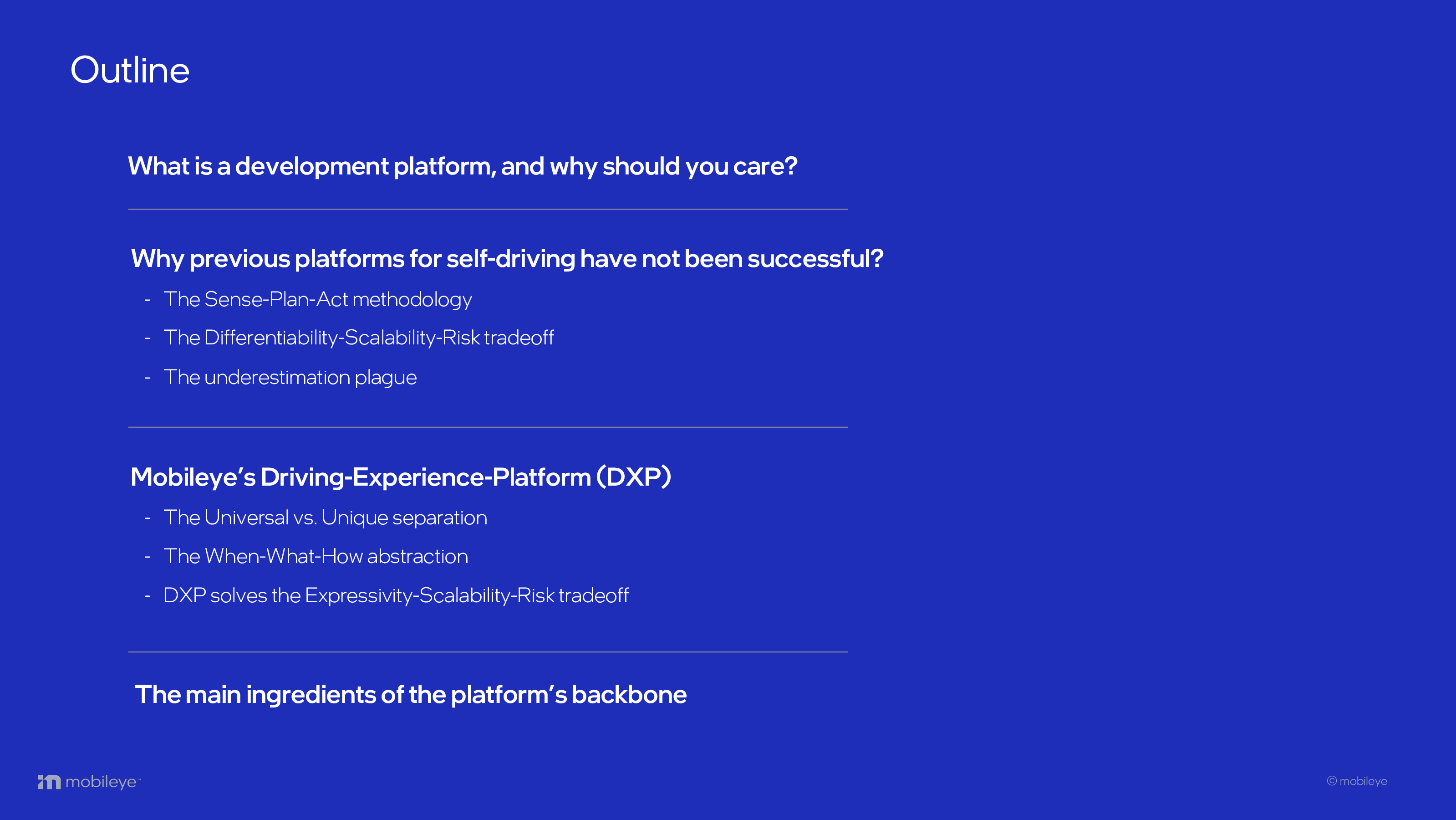 Outline

What is a development platform, and why should you care?

Why previous platforms for self-driving have not been successful?

- The Sense-Plan-Act methodology
- The Differentiability-Scalability-Risk tradeoff
- The underestimation plague

Mobileye's Driving-Experience-Platform (DXP)

- The Universal vs. Unique separation
- The When-What-How abstraction
- DXP solves the Expressivity-Scalability-Risk tradeoff

The main ingredients of the platform's backbone

mobileye

© mobileye